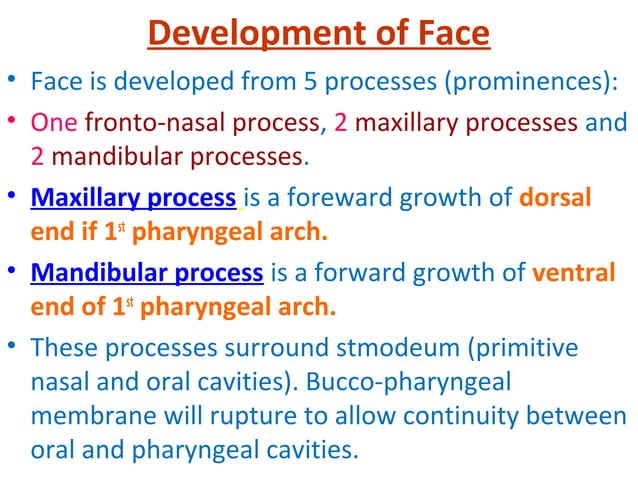 Development of Face

• Face is developed from 5 processes (prominences):

• One fronto-nasal process, 2 maxillary processes and 2 mandibular processes.

• Maxillary process is a foreward growth of dorsal end if 1$^{st}$ pharyngeal arch.

• Mandibular process is a forward growth of ventral end of 1$^{st}$ pharyngeal arch.

• These processes surround stmodeum (primitive nasal and oral cavities). Bucco-pharyngeal membrane will rupture to allow continuity between oral and pharyngeal cavities.